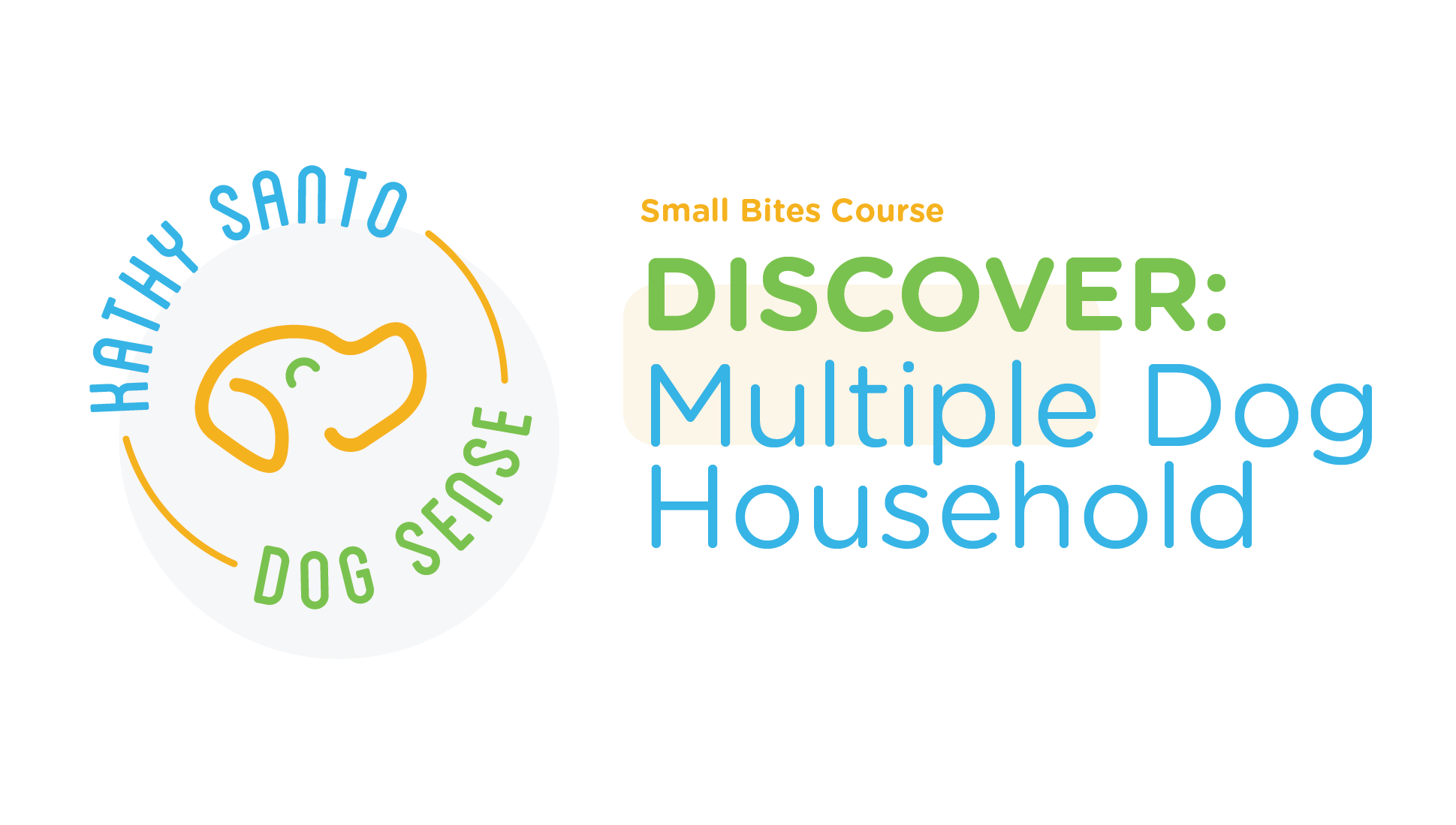 KATHY SANTO
DOG SENSE

Small Bites Course
DISCOVER:
Multiple Dog Household